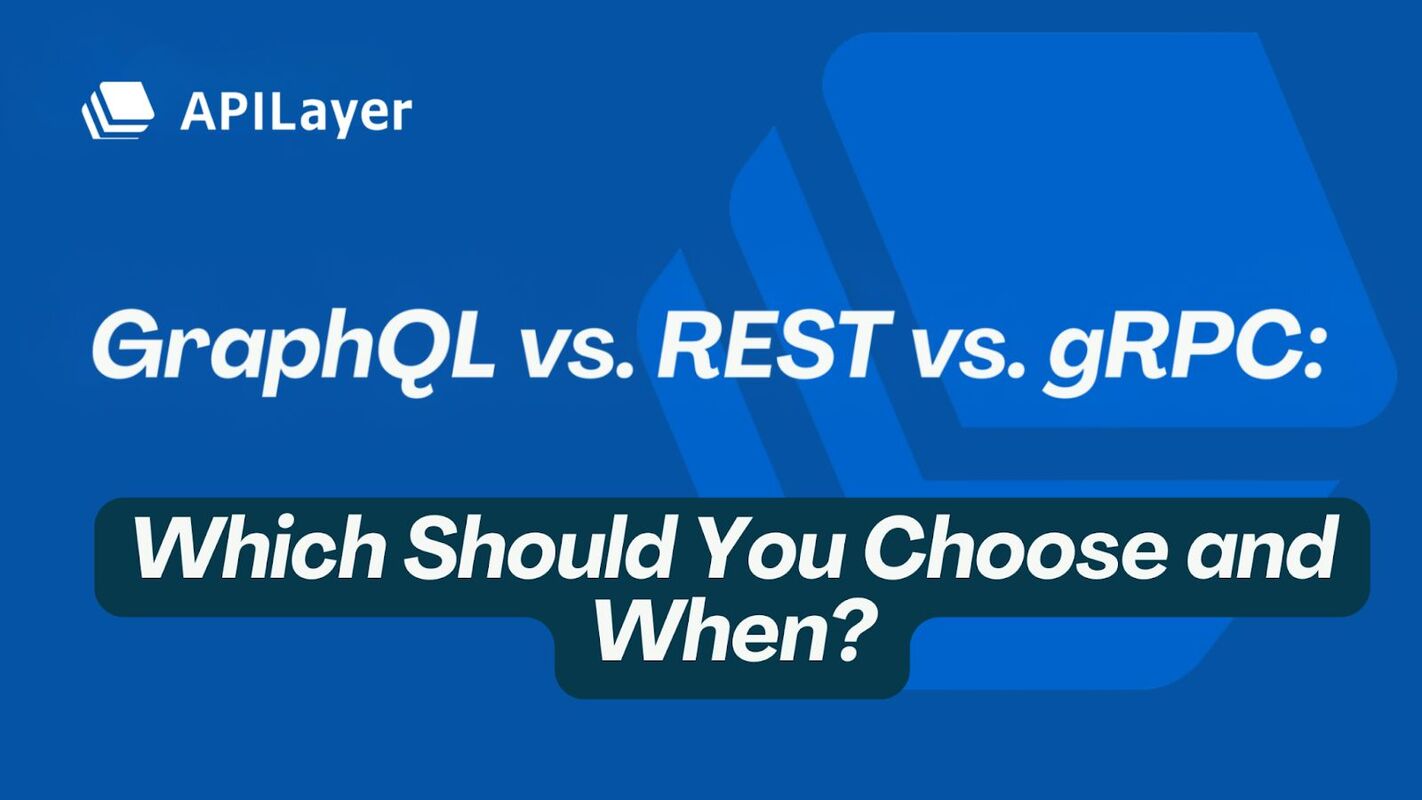 APILayer

GraphQL vs. REST vs. gRPC:

Which Should You Choose and When?